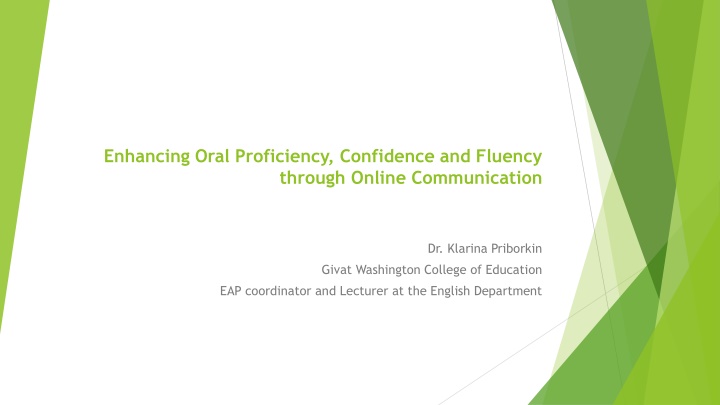 Enhancing Oral Proficiency, Confidence and Fluency through Online Communication

Dr. Klarina Priborkin

Givat Washington College of Education

EAP coordinator and Lecturer at the English Department